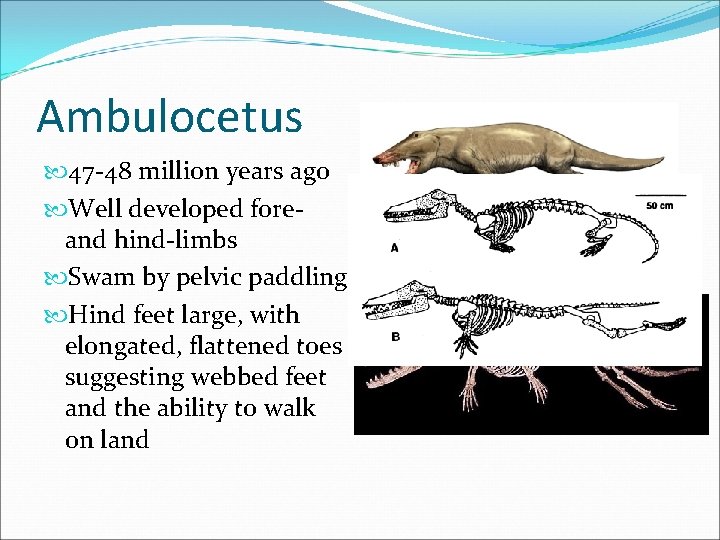 Ambulocetus

47-48 million years ago

Well developed fore- and hind-limbs

Swam by pelvic paddling

Hind feet large, with elongated, flattened toes suggesting webbed feet and the ability to walk on land

50 cm

A

B